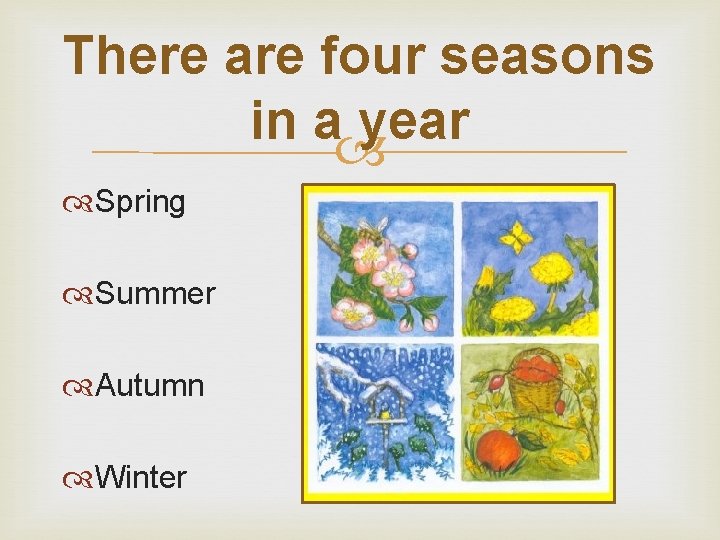 There are four seasons in a year

Spring

Summer

Autumn

Winter